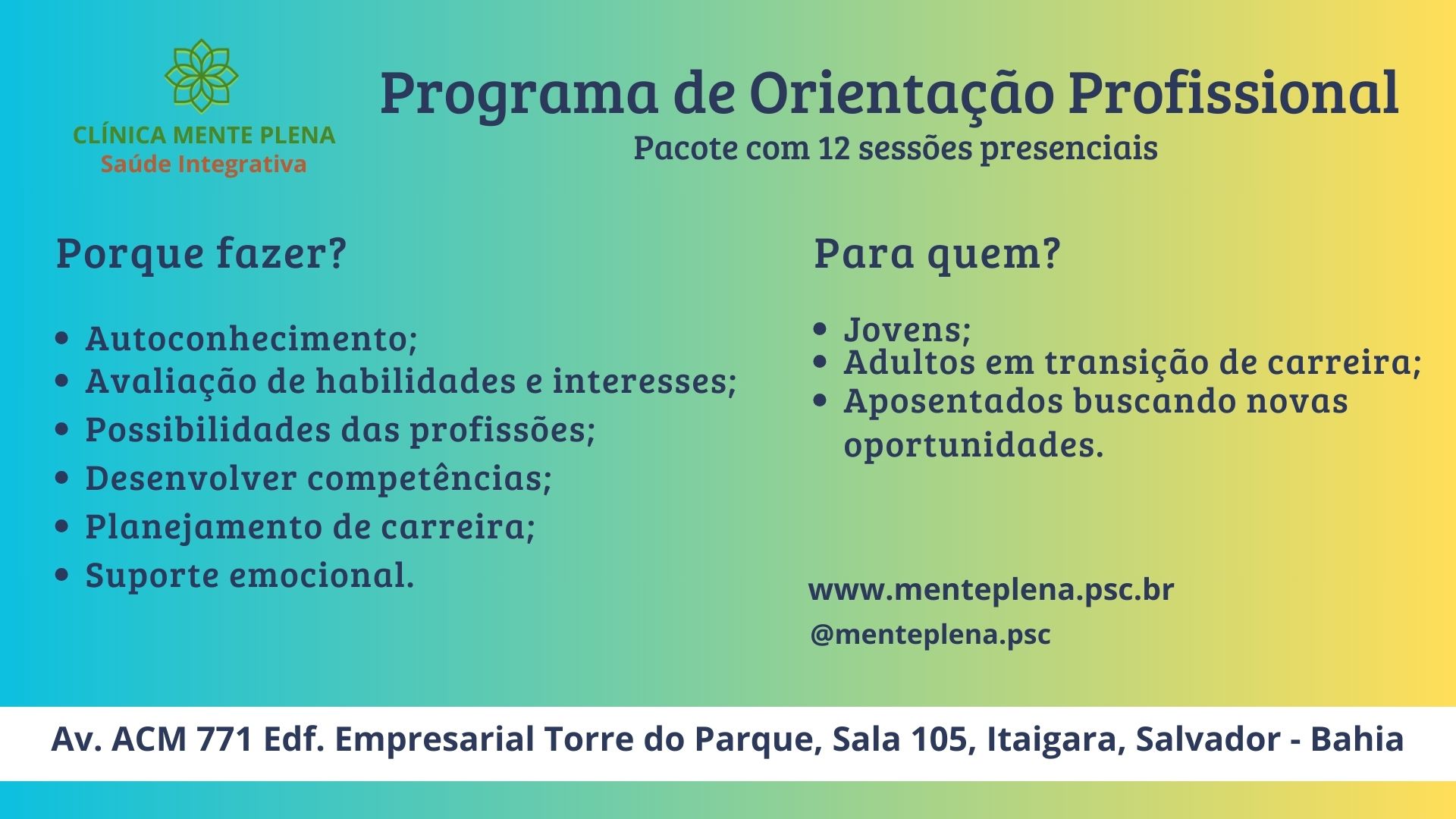 CLÍNICA MENTE PLENA
Saúde Integrativa

Programa de Orientação Profissional
Pacote com 12 sessões presenciais

Porque fazer?

- Autoconhecimento;
- Avaliação de habilidades e interesses;
- Possibilidades das profissões;
- Desenvolver competências;
- Planejamento de carreira;
- Suporte emocional.

Para quem?

- Jovens;
- Adultos em transição de carreira;
- Aposentados buscando novas oportunidades.

www.menteplena.psc.br
@menteplena.psc

Av. ACM 771 Edf. Empresarial Torre do Parque, Sala 105, Itaigara, Salvador - Bahia